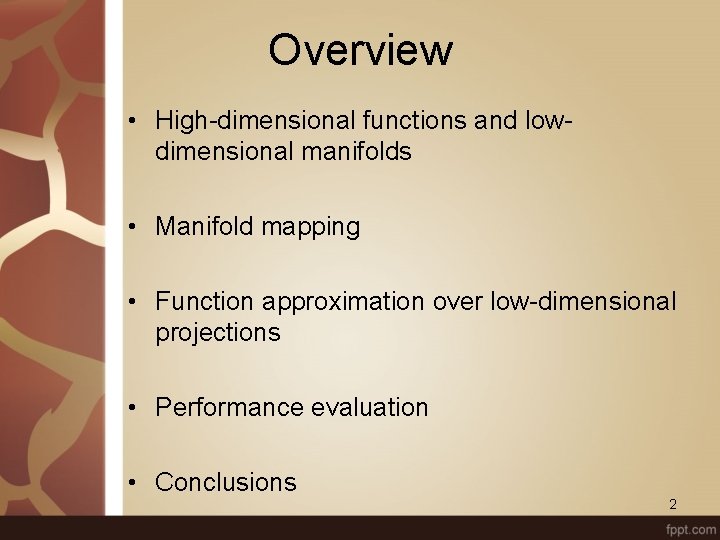 Overview

• High-dimensional functions and low-dimensional manifolds

• Manifold mapping

• Function approximation over low-dimensional projections

• Performance evaluation

• Conclusions

2

fppt.com